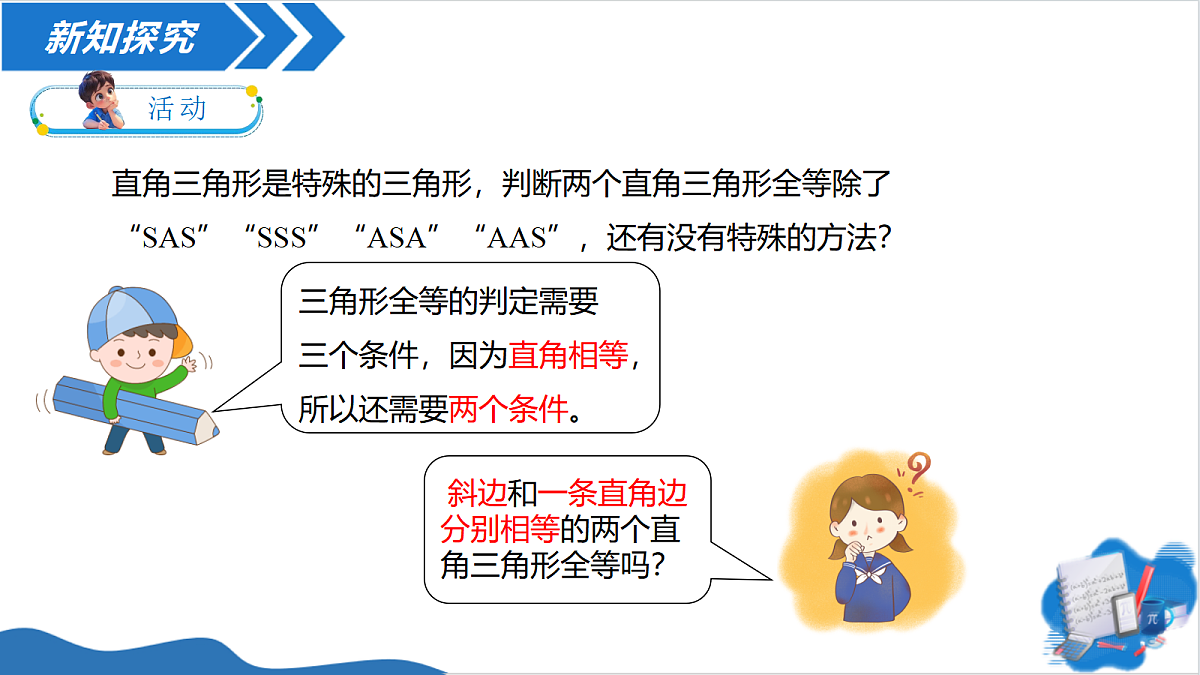 新知探究

活动

直角三角形是特殊的三角形，判断两个直角三角形全等除了“SAS”“SSS”“ASA”“AAS”，还有没有特殊的方法?

三角形全等的判定需要三个条件，因为直角相等，所以还需要两个条件。

斜边和一条直角边分别相等的两个直角三角形全等吗?